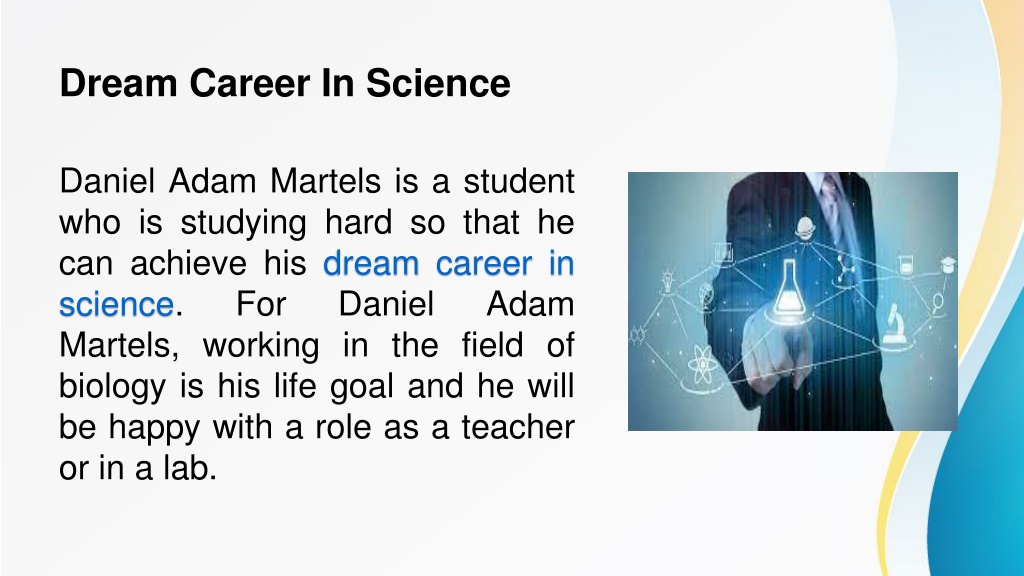 Dream Career In Science

Daniel Adam Martels is a student who is studying hard so that he can achieve his dream career in science. For Daniel Adam Martels, working in the field of biology is his life goal and he will be happy with a role as a teacher or in a lab.